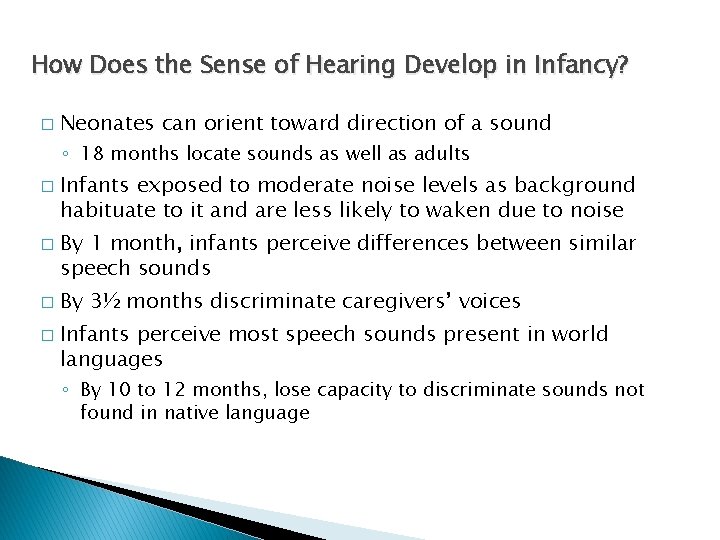 How Does the Sense of Hearing Develop in Infancy?

□ Neonates can orient toward direction of a sound
◦ 18 months locate sounds as well as adults

□ Infants exposed to moderate noise levels as background habituate to it and are less likely to waken due to noise

□ By 1 month, infants perceive differences between similar speech sounds

□ By 3½ months discriminate caregivers' voices

□ Infants perceive most speech sounds present in world languages
◦ By 10 to 12 months, lose capacity to discriminate sounds not found in native language